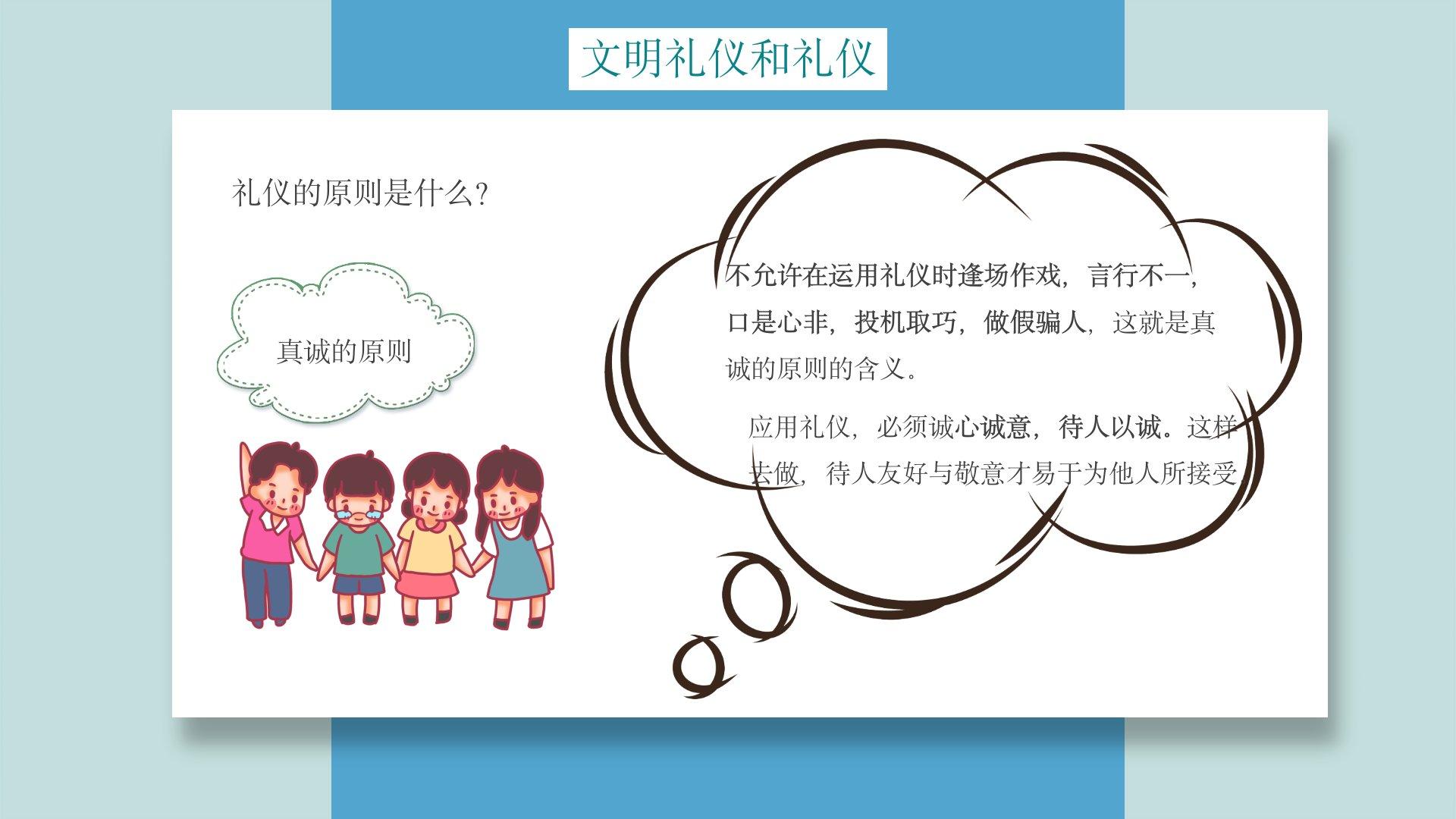 文明礼仪和礼仪

礼仪的原则是什么?

真诚的原则

不允许在运用礼仪时逢场作戏，言行不一，口是心非，投机取巧，做假骗人，这就是真诚的原则的含义。

应用礼仪，必须诚心诚意，待人以诚。这样去做，待人友好与敬意才易于为他人所接受